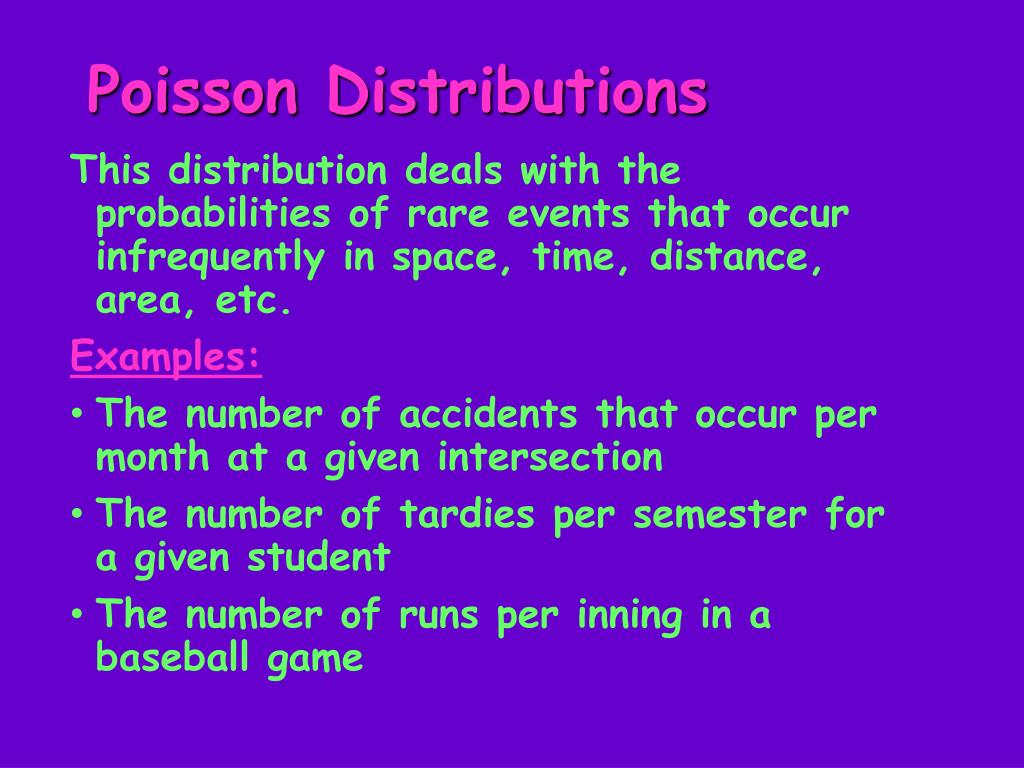 Poisson Distributions

This distribution deals with the probabilities of rare events that occur infrequently in space, time, distance, area, etc.

Examples:

• The number of accidents that occur per month at a given intersection
• The number of tardies per semester for a given student
• The number of runs per inning in a baseball game